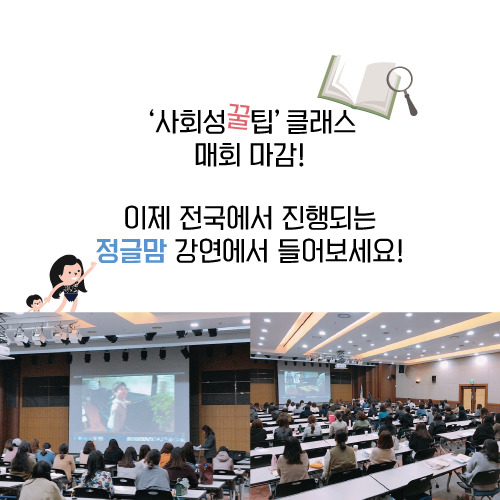 ‘사회성꿀팁’ 클래스
매회 마감!

이제 전국에서 진행되는
정글맘 강연에서 들어보세요!